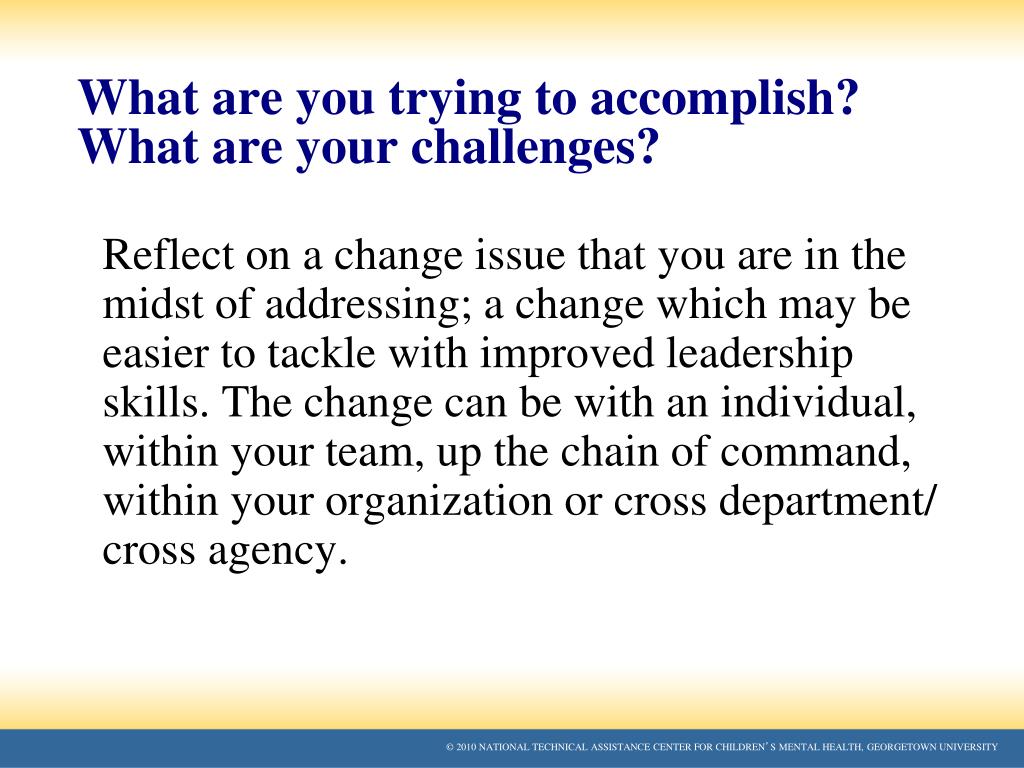 What are you trying to accomplish?
What are your challenges?

Reflect on a change issue that you are in the midst of addressing; a change which may be easier to tackle with improved leadership skills. The change can be with an individual, within your team, up the chain of command, within your organization or cross department/ cross agency.

© 2010 NATIONAL TECHNICAL ASSISTANCE CENTER FOR CHILDREN'S MENTAL HEALTH, GEORGETOWN UNIVERSITY